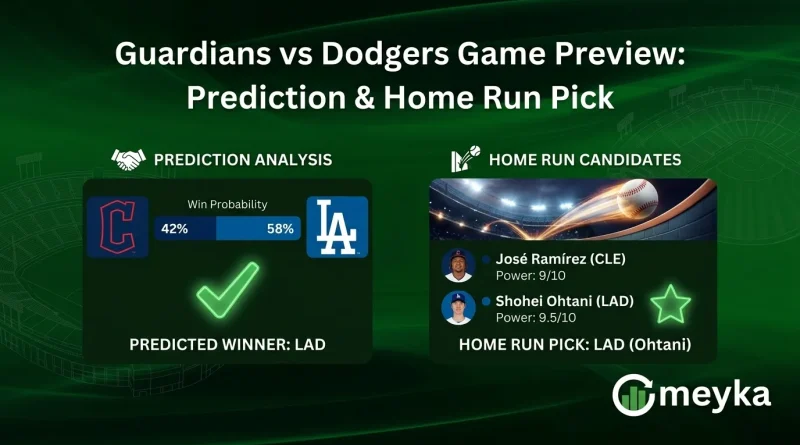 Guardians vs Dodgers Game Preview: Prediction & Home Run Pick

PREDICTION ANALYSIS

C

Win Probability

42%

58%

LA

PREDICTED WINNER: LAD

HOME RUN CANDIDATES

José Ramírez (CLE)
Power: 9/10

Shohei Ohtani (LAD)
Power: 9.5/10

HOME RUN PICK: LAD (Ohtani)

meyka